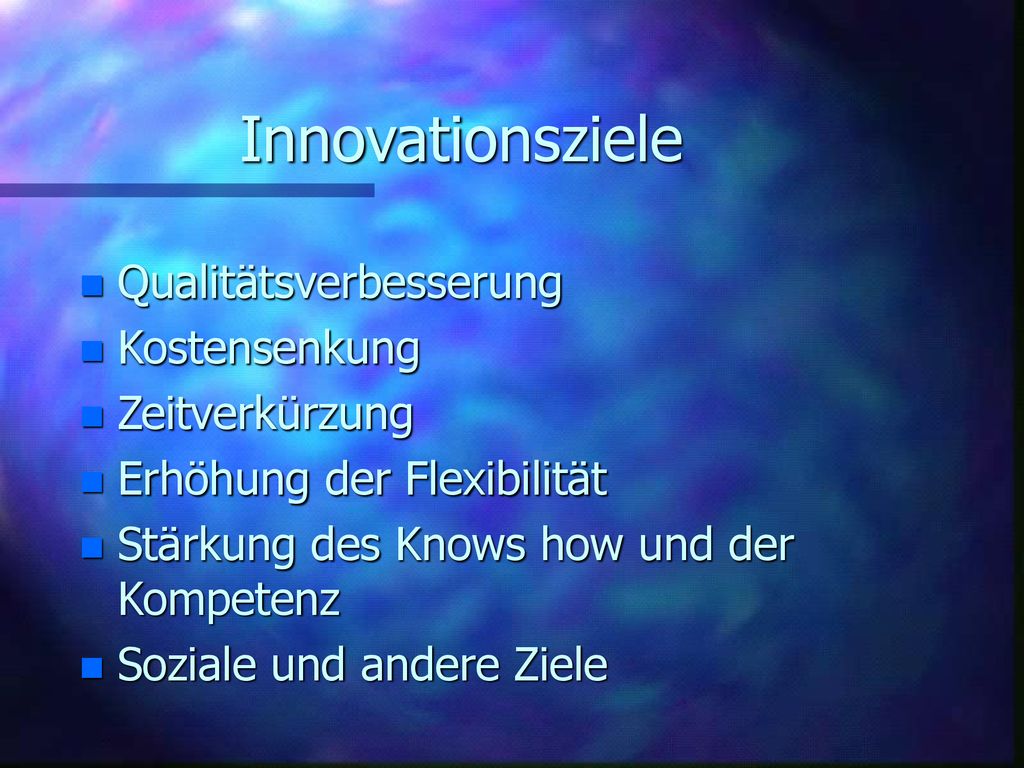 Innovationsziele

- Qualitätsverbesserung
- Kostensenkung
- Zeitverkürzung
- Erhöhung der Flexibilität
- Stärkung des Knows how und der Kompetenz
- Soziale und andere Ziele